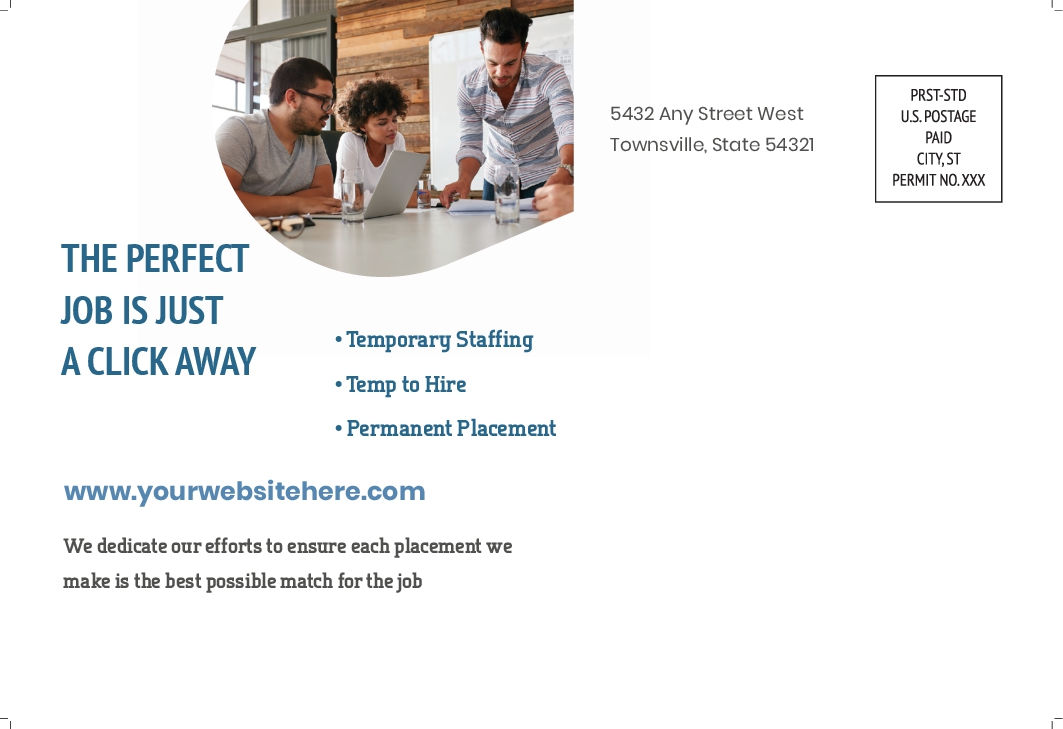 5432 Any Street West
Townsville, State 54321

PRST-STD
U.S. POSTAGE
PAID
CITY, ST
PERMIT NO. XXX

THE PERFECT JOB IS JUST A CLICK AWAY

• Temporary Staffing
• Temp to Hire
• Permanent Placement

www.yourwebsitehere.com

We dedicate our efforts to ensure each placement we make is the best possible match for the job